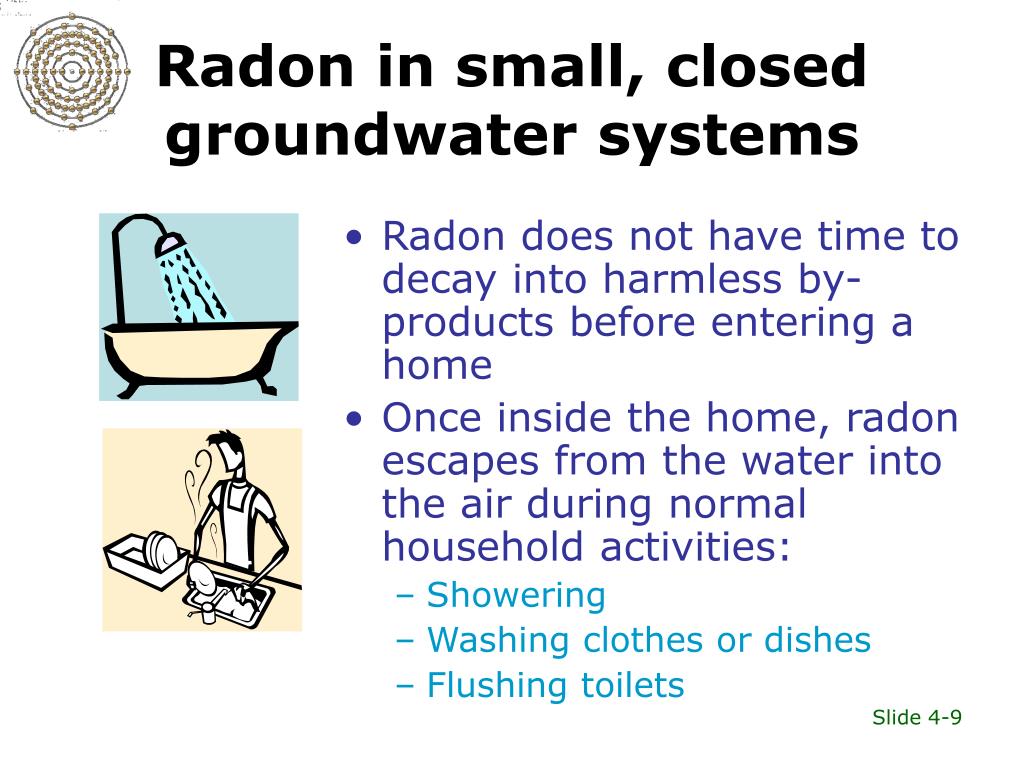 Radon in small, closed groundwater systems

• Radon does not have time to decay into harmless by-products before entering a home
• Once inside the home, radon escapes from the water into the air during normal household activities:
– Showering
– Washing clothes or dishes
– Flushing toilets

Slide 4-9